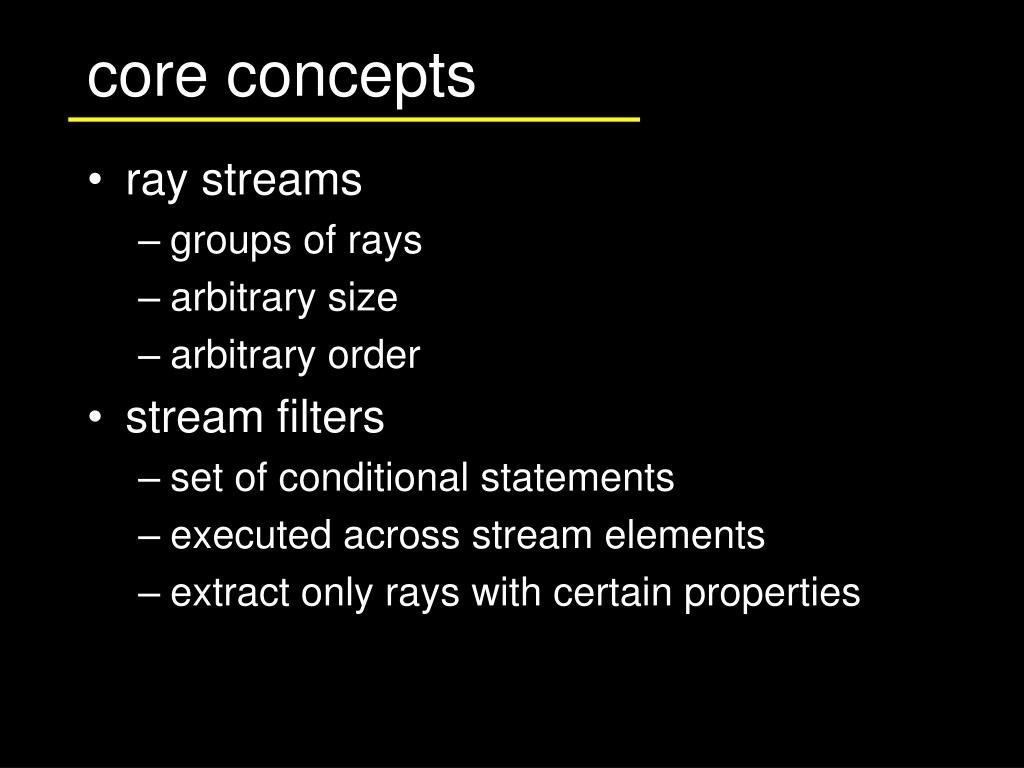 core concepts

• ray streams
– groups of rays
– arbitrary size
– arbitrary order
• stream filters
– set of conditional statements
– executed across stream elements
– extract only rays with certain properties